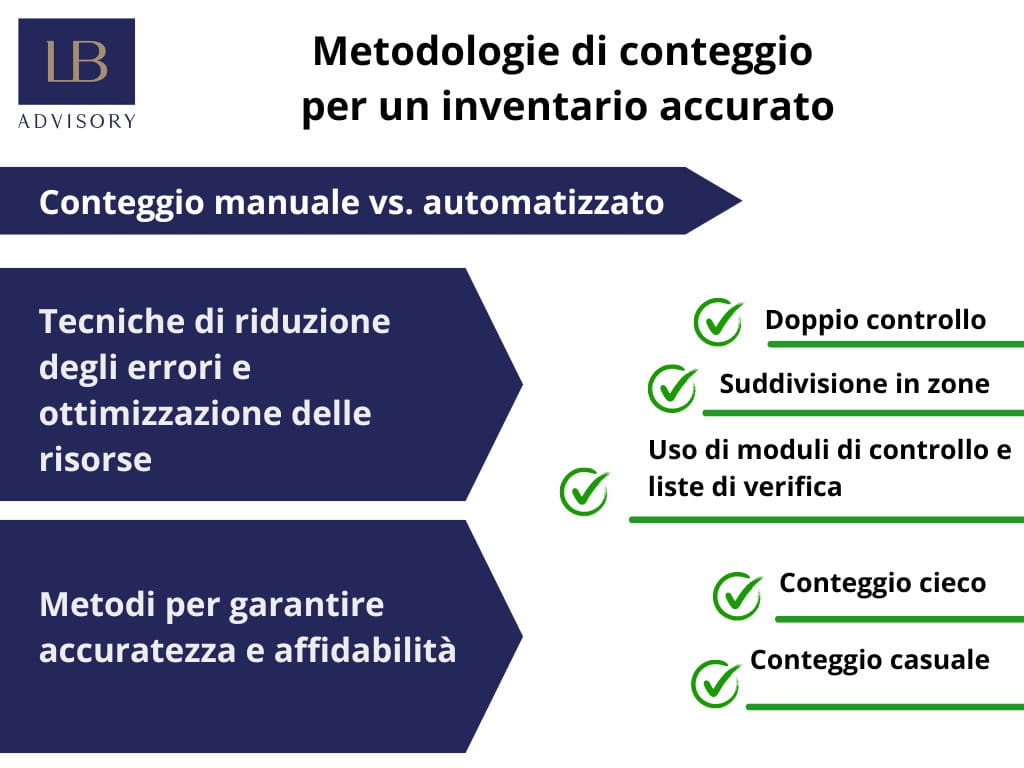 LB
ADVISORY

Metodologie di conteggio per un inventario accurato

Conteggio manuale vs. automatizzato

Tecniche di riduzione degli errori e ottimizzazione delle risorse

Doppio controllo

Suddivisione in zone

Uso di moduli di controllo e liste di verifica

Metodi per garantire accuratezza e affidabilità

Conteggio cieco

Conteggio casuale